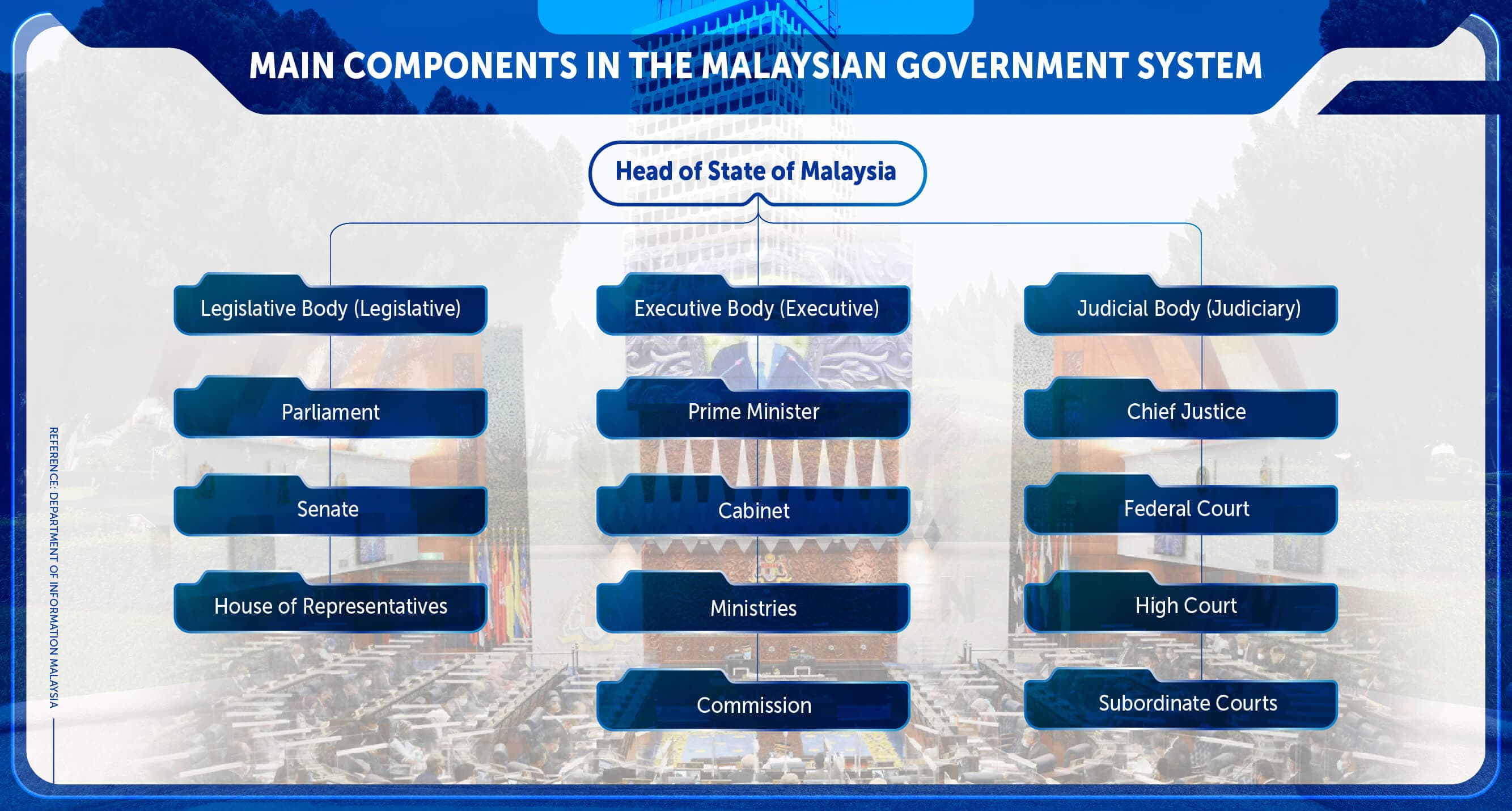 MAIN COMPONENTS IN THE MALAYSIAN GOVERNMENT SYSTEM

Head of State of Malaysia

Legislative Body (Legislative)

Parliament

Senate

House of Representatives

Executive Body (Executive)

Prime Minister

Cabinet

Ministries

Commission

Judicial Body (Judiciary)

Chief Justice

Federal Court

High Court

Subordinate Courts

REFERENCE: DEPARTMENT OF INFORMATION MALAYSIA